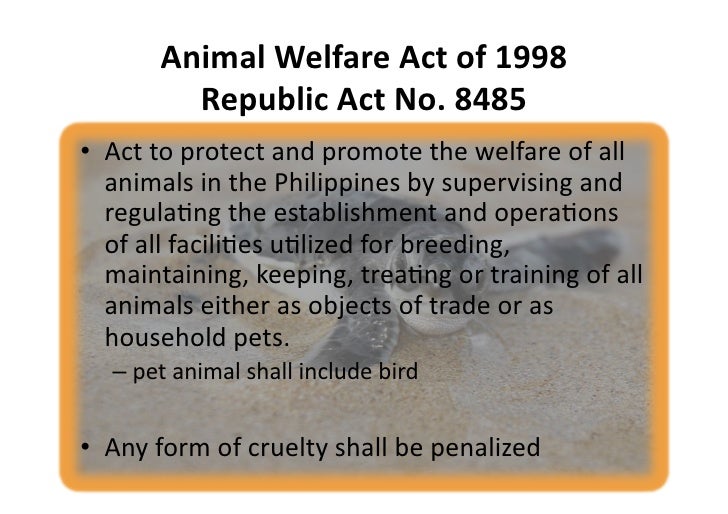 Animal Welfare Act of 1998
Republic Act No. 8485

• Act to protect and promote the welfare of all animals in the Philippines by supervising and regulating the establishment and operations of all facilities utilized for breeding, maintaining, keeping, treating or training of all animals either as objects of trade or as household pets.
– pet animal shall include bird

• Any form of cruelty shall be penalized